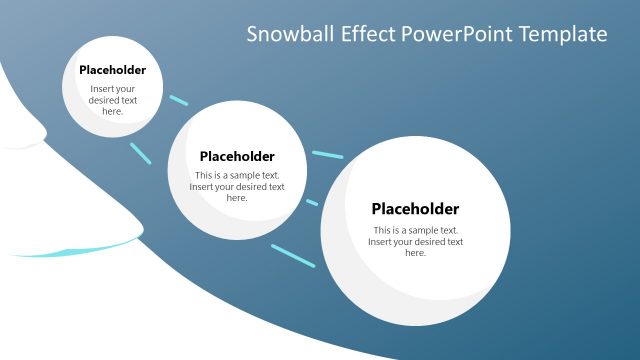 Snowball Effect PowerPoint Template

Placeholder
Insert your desired text here.

Placeholder
This is a sample text. Insert your desired text here.

Placeholder
This is a sample text. Insert your desired text here.